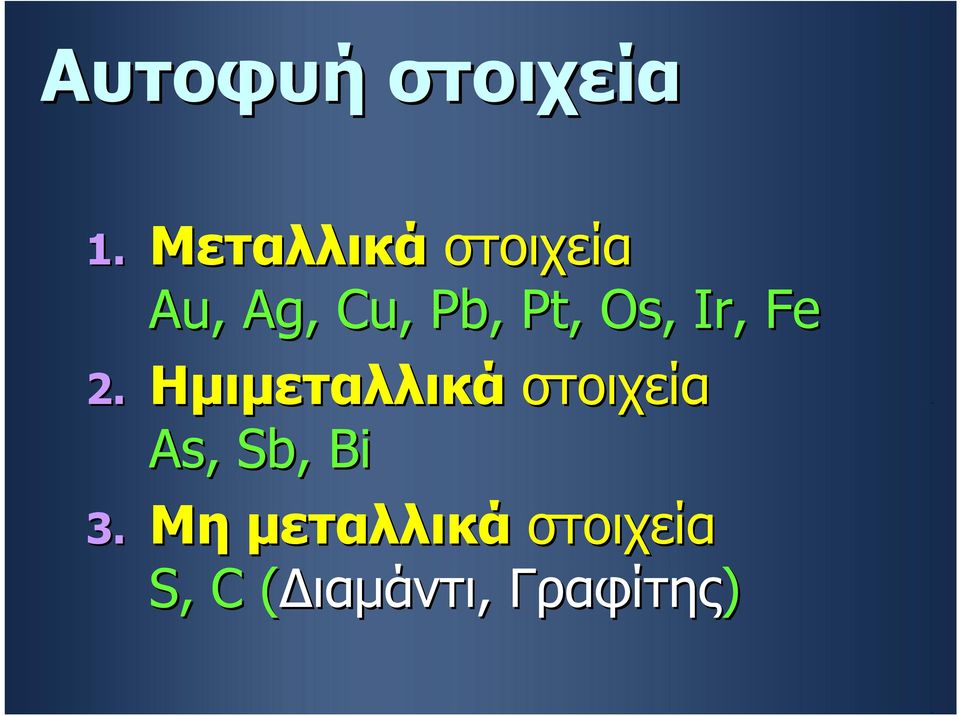 Αυτοφυή στοιχεία

1. Μεταλλικά στοιχεία
Au, Ag, Cu, Pb, Pt, Os, Ir, Fe

2. Ημιμεταλλικά στοιχεία
As, Sb, Bi

3. Μη μεταλλικά στοιχεία
S, C (Διαμάντι, Γραφίτης)